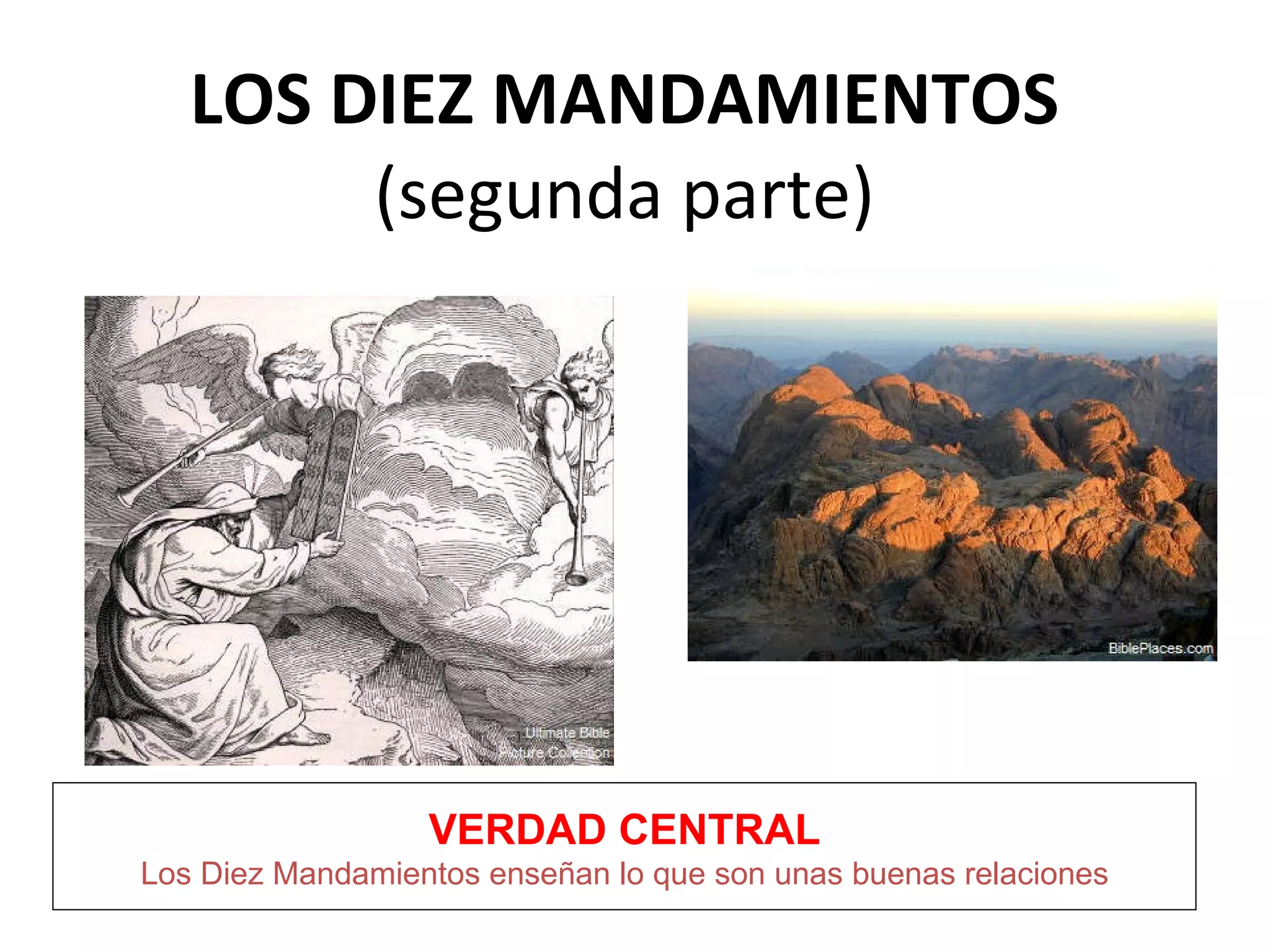 LOS DIEZ MANDAMIENTOS
(segunda parte)

Ultimate Bible
Picture Collection

BiblePlaces.com

VERDAD CENTRAL
Los Diez Mandamientos enseñan lo que son unas buenas relaciones